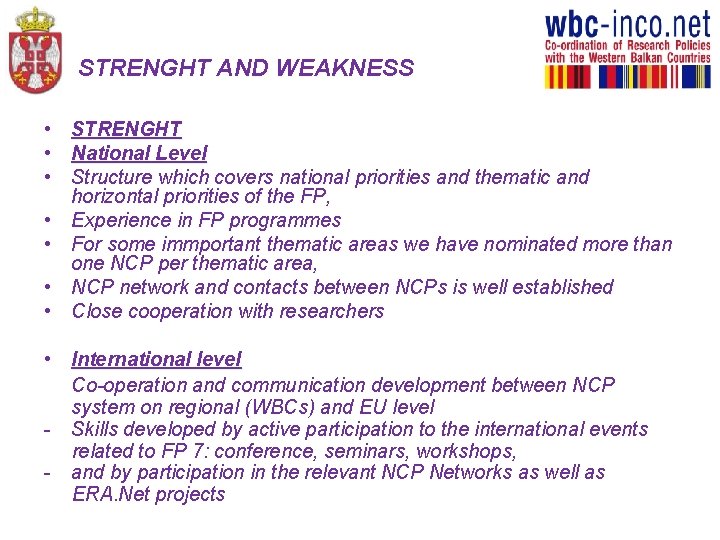 wbc-inco.net
Co-ordination of Research Policies with the Western Balkan Countries

STRENGHT AND WEAKNESS

• STRENGHT
• National Level
• Structure which covers national priorities and thematic and horizontal priorities of the FP,
• Experience in FP programmes
• For some immportant thematic areas we have nominated more than one NCP per thematic area,
• NCP network and contacts between NCPs is well established
• Close cooperation with researchers

• International level
Co-operation and communication development between NCP system on regional (WBCs) and EU level
- Skills developed by active participation to the international events related to FP 7: conference, seminars, workshops,
- and by participation in the relevant NCP Networks as well as ERA.Net projects